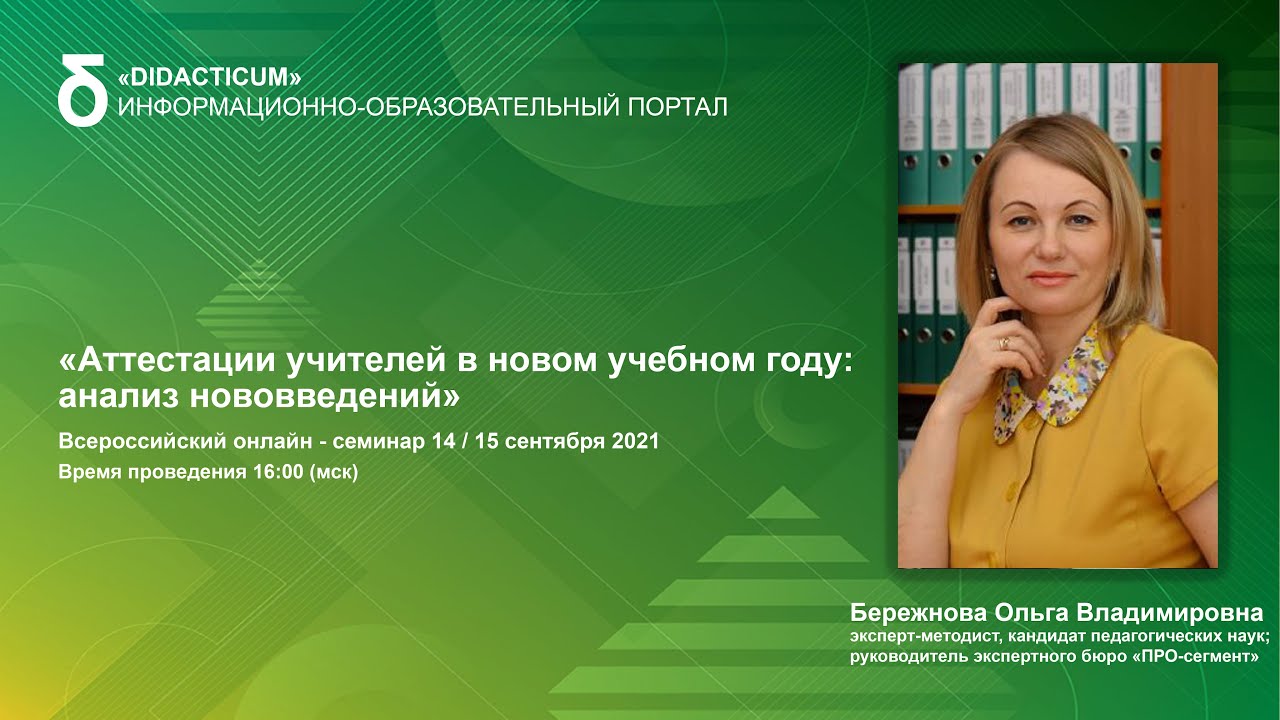 «DIDACTICUM»
ИНФОРМАЦИОННО-ОБРАЗОВАТЕЛЬНЫЙ ПОРТАЛ

«Аттестации учителей в новом учебном году: анализ нововведений»

Всероссийский онлайн - семинар 14 / 15 сентября 2021

Время проведения 16:00 (мск)

Бережнова Ольга Владимировна
эксперт-методист, кандидат педагогических наук;
руководитель экспертного бюро «ПРО-сегмент»